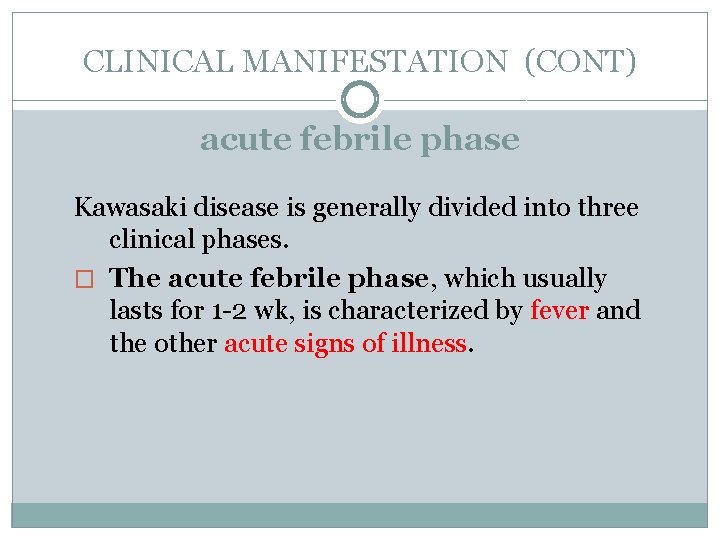 CLINICAL MANIFESTATION (CONT)

acute febrile phase

Kawasaki disease is generally divided into three clinical phases.

□ The acute febrile phase, which usually lasts for 1-2 wk, is characterized by fever and the other acute signs of illness.